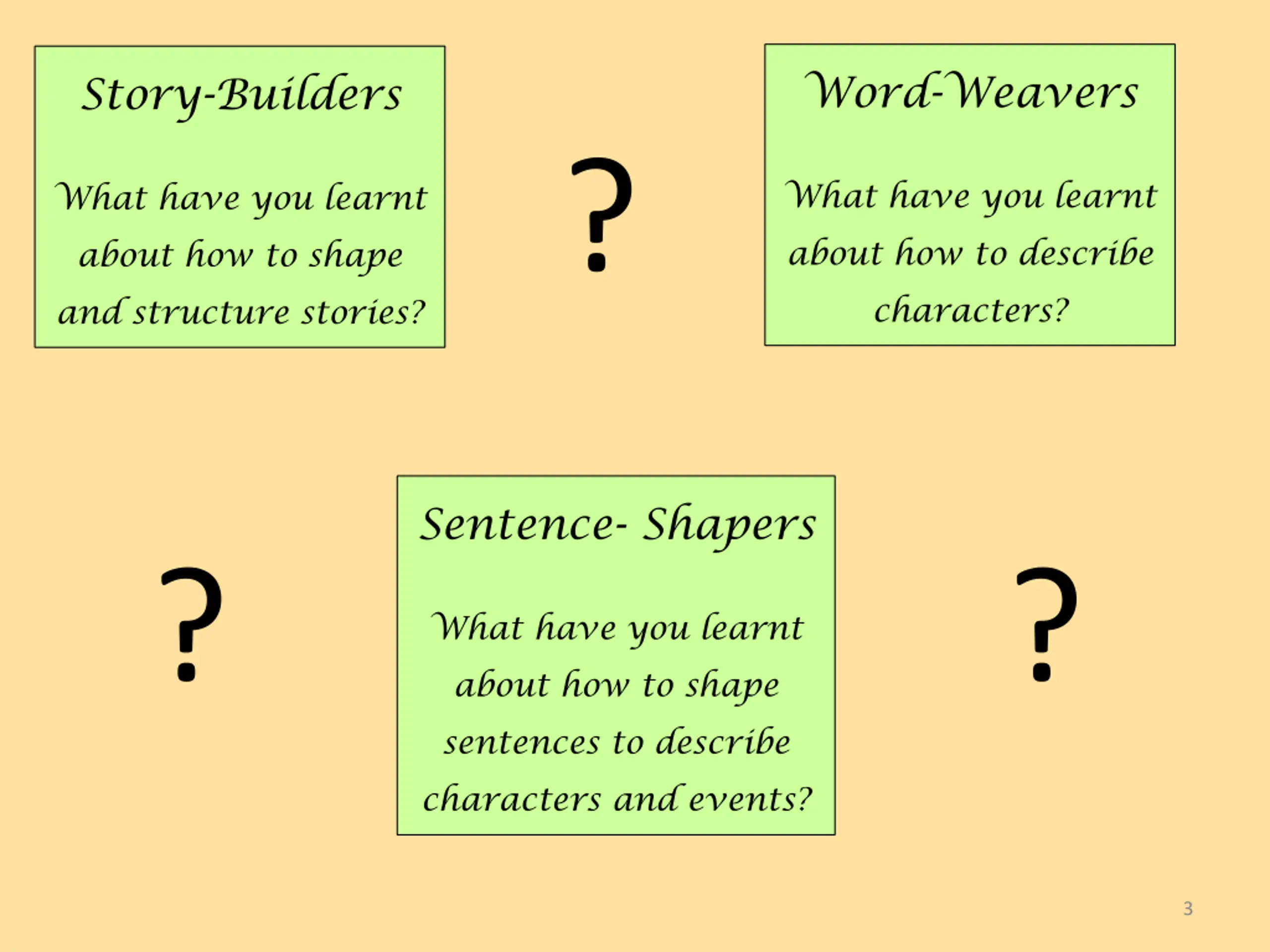 Story-Builders

What have you learnt about how to shape and structure stories?

?

Word-Weavers

What have you learnt about how to describe characters?

?

Sentence- Shapers

What have you learnt about how to shape sentences to describe characters and events?

?

3